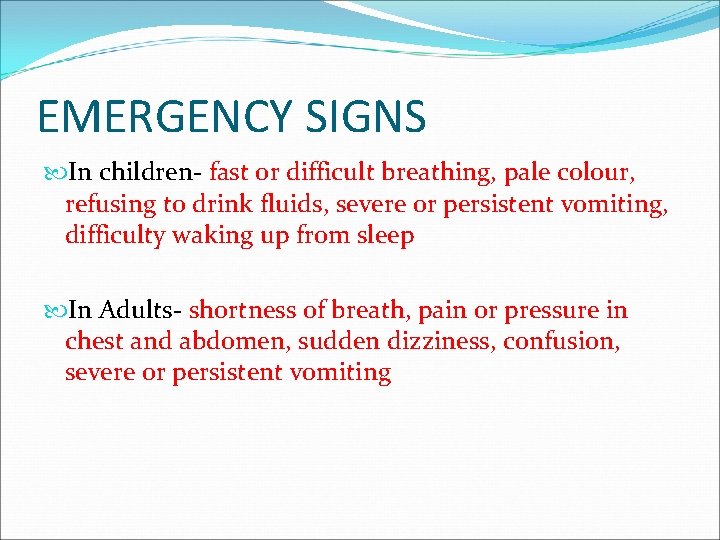 EMERGENCY SIGNS

In children- fast or difficult breathing, pale colour, refusing to drink fluids, severe or persistent vomiting, difficulty waking up from sleep

In Adults- shortness of breath, pain or pressure in chest and abdomen, sudden dizziness, confusion, severe or persistent vomiting